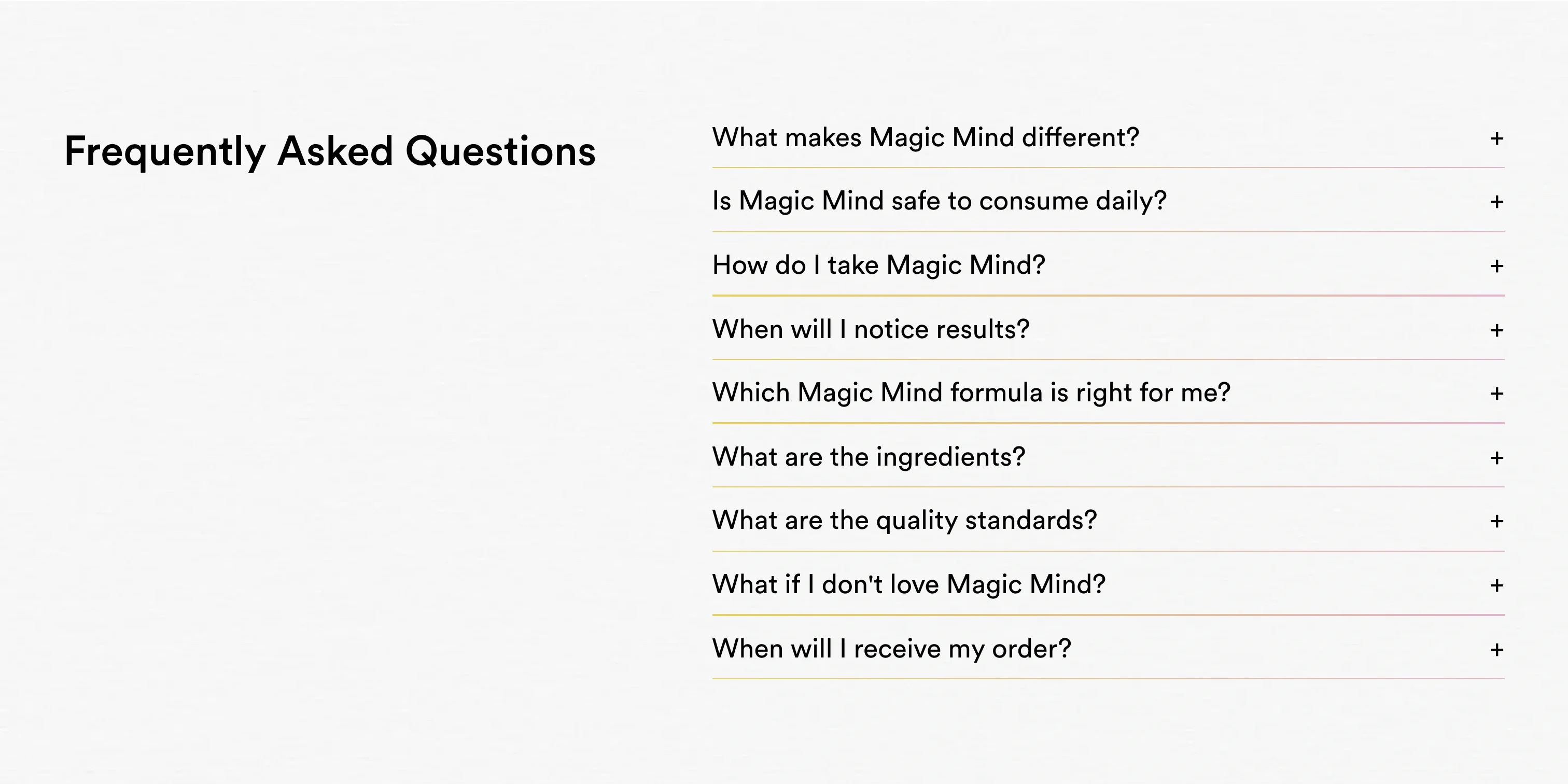 Frequently Asked Questions

What makes Magic Mind different? +

Is Magic Mind safe to consume daily? +

How do I take Magic Mind? +

When will I notice results? +

Which Magic Mind formula is right for me? +

What are the ingredients? +

What are the quality standards? +

What if I don't love Magic Mind? +

When will I receive my order? +